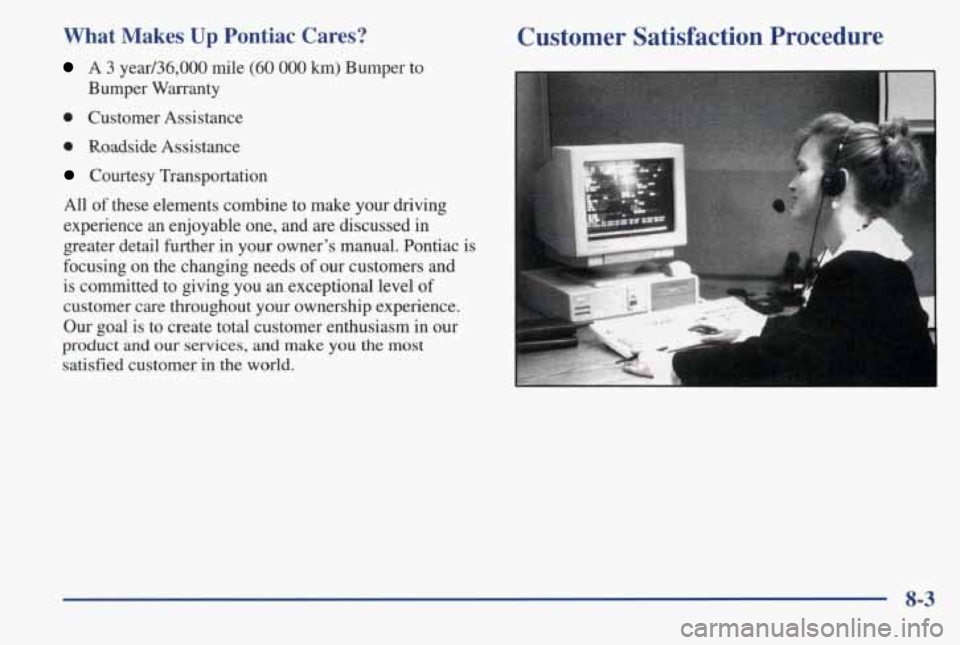 What Makes Up Pontiac Cares?

- A 3 year/36,000 mile (60 000 km) Bumper to Bumper Warranty
- Customer Assistance
- Roadside Assistance
- Courtesy Transportation

All of these elements combine to make your driving experience an enjoyable one, and are discussed in greater detail further in your owner's manual. Pontiac is focusing on the changing needs of our customers and is committed to giving you an exceptional level of customer care throughout your ownership experience. Our goal is to create total customer enthusiasm in our product and our services, and make you the most satisfied customer in the world.

Customer Satisfaction Procedure

8-3

carmanualsonline.info